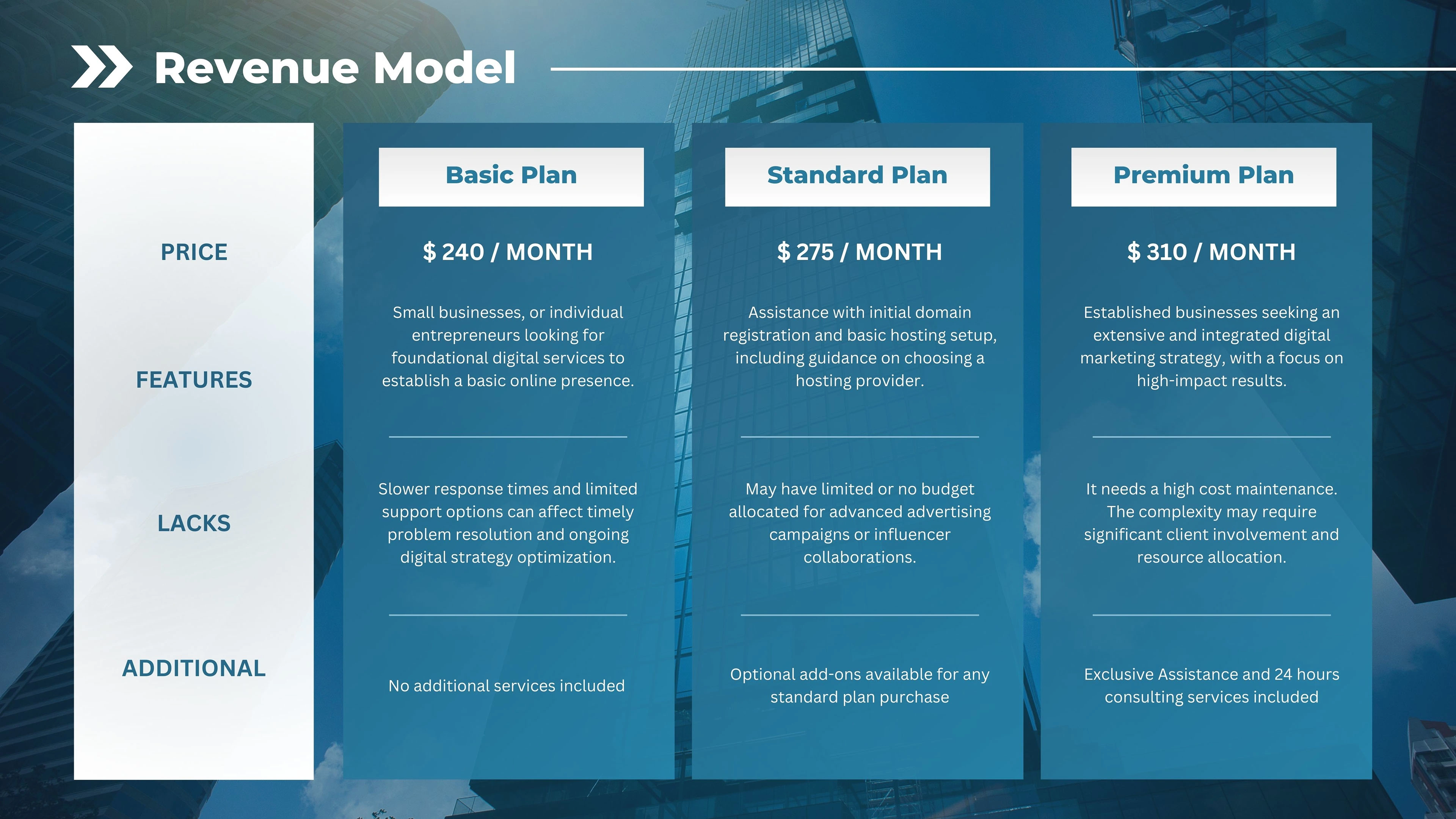 Revenue Model

| | Basic Plan | Standard Plan | Premium Plan |
|---|---|---|---|
| PRICE | $ 240 / MONTH | $ 275 / MONTH | $ 310 / MONTH |
| FEATURES | Small businesses, or individual entrepreneurs looking for foundational digital services to establish a basic online presence. | Assistance with initial domain registration and basic hosting setup, including guidance on choosing a hosting provider. | Established businesses seeking an extensive and integrated digital marketing strategy, with a focus on high-impact results. |
| LACKS | Slower response times and limited support options can affect timely problem resolution and ongoing digital strategy optimization. | May have limited or no budget allocated for advanced advertising campaigns or influencer collaborations. | It needs a high cost maintenance. The complexity may require significant client involvement and resource allocation. |
| ADDITIONAL | No additional services included | Optional add-ons available for any standard plan purchase | Exclusive Assistance and 24 hours consulting services included |